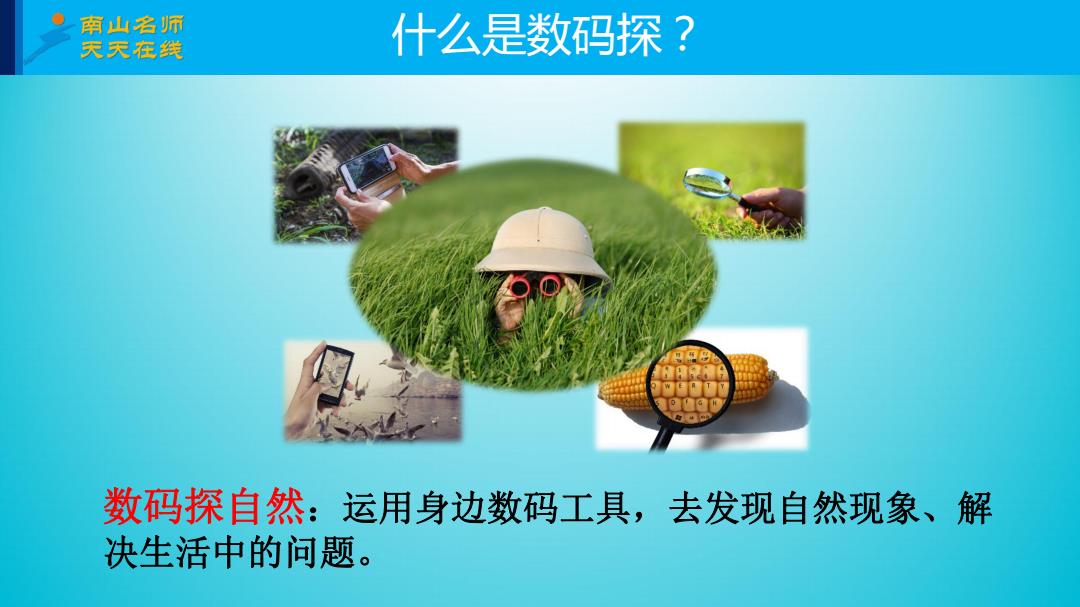 南山名师
天天在线

什么是数码探？

数码探自然：运用身边数码工具，去发现自然现象、解决生活中的问题。